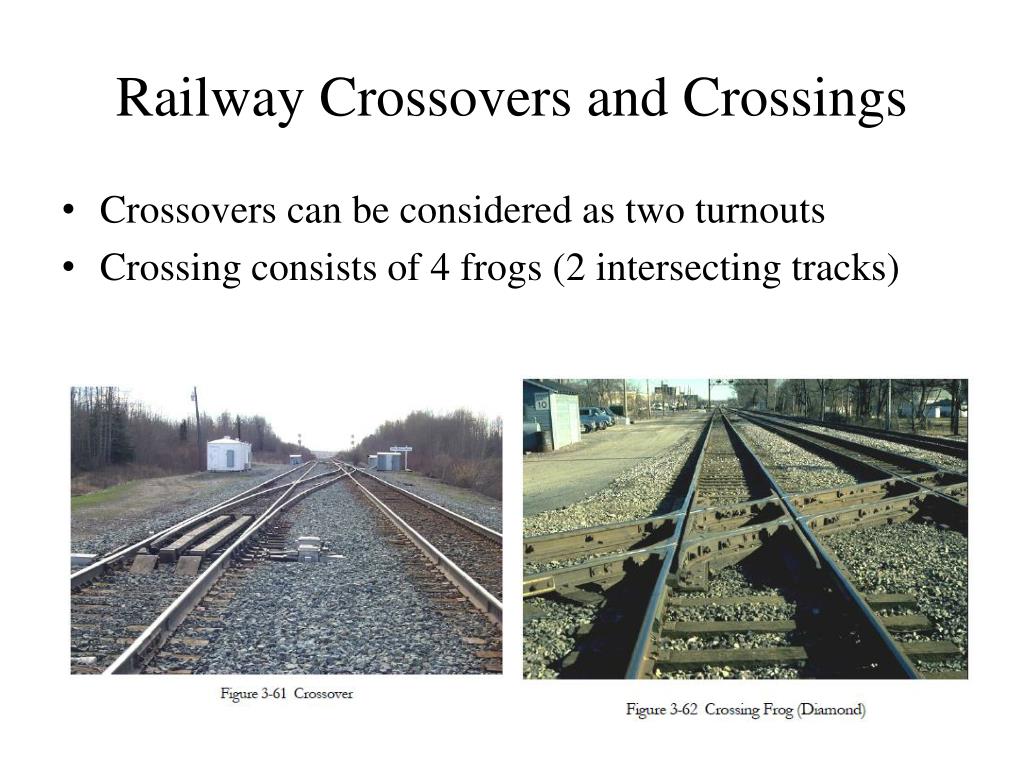 Railway Crossovers and Crossings

• Crossovers can be considered as two turnouts
• Crossing consists of 4 frogs (2 intersecting tracks)

Figure 3-61 Crossover

Figure 3-62 Crossing Frog (Diamond)